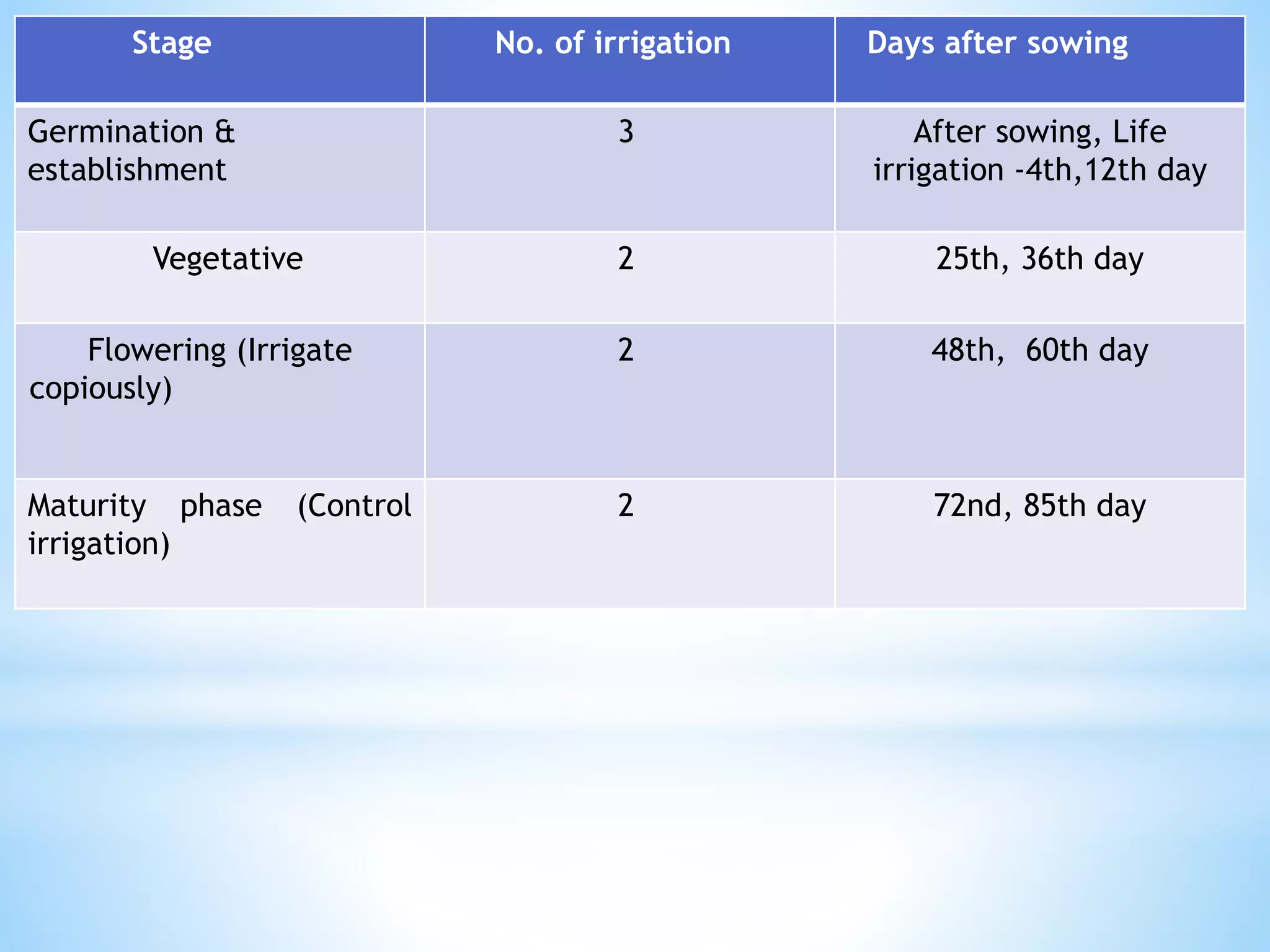 | Stage | No. of irrigation | Days after sowing |
|---|---|---|
| Germination & establishment | 3 | After sowing, Life irrigation -4th,12th day |
| Vegetative | 2 | 25th, 36th day |
| Flowering (Irrigate copiously) | 2 | 48th, 60th day |
| Maturity phase (Control irrigation) | 2 | 72nd, 85th day |